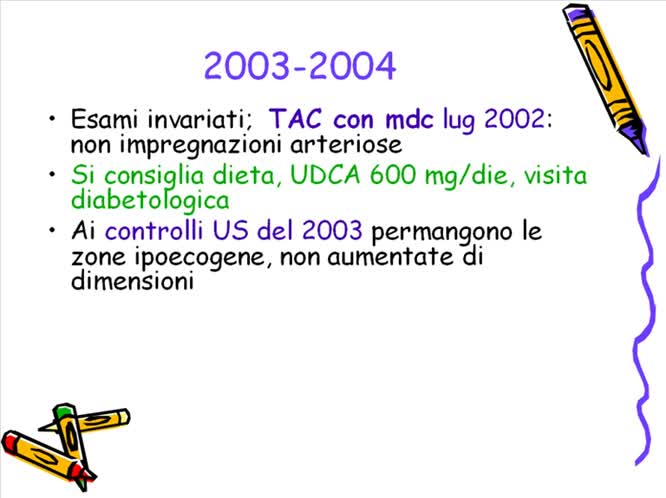 2003-2004

• Esami invariati; TAC con mdc lug 2002: non impregnazioni arteriose
• Si consiglia dieta, UDCA 600 mg/die, visita diabetologica
• Ai controlli US del 2003 permangono le zone ipoecogene, non aumentate di dimensioni